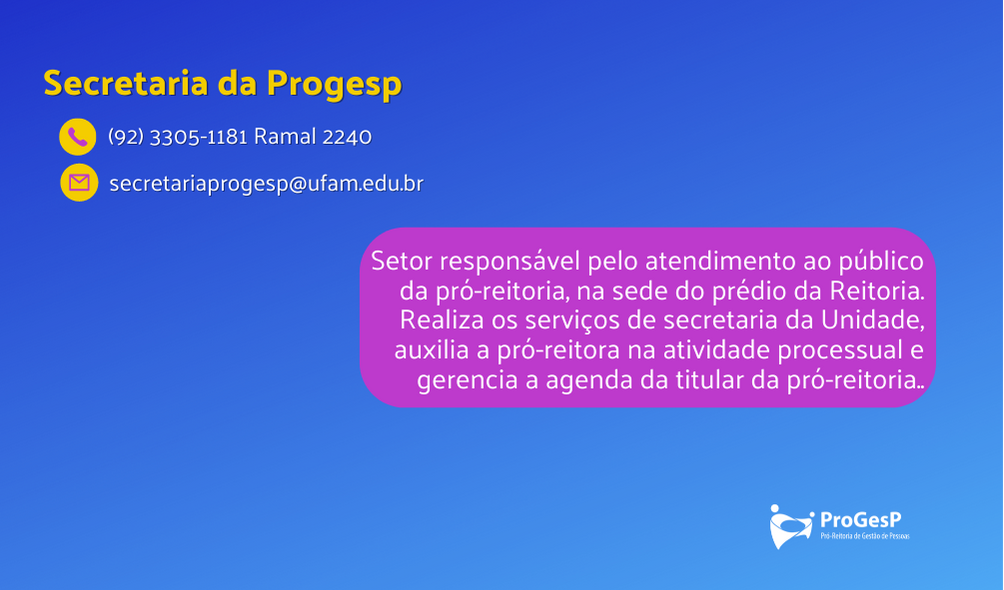 Secretaria da Progesp

(92) 3305-1181 Ramal 2240

secretariaprogesp@ufam.edu.br

Setor responsável pelo atendimento ao público da pró-reitoria, na sede do prédio da Reitoria. Realiza os serviços de secretaria da Unidade, auxilia a pró-reitora na atividade processual e gerencia a agenda da titular da pró-reitoria..

ProGesP
Pró-Reitoria de Gestão de Pessoas